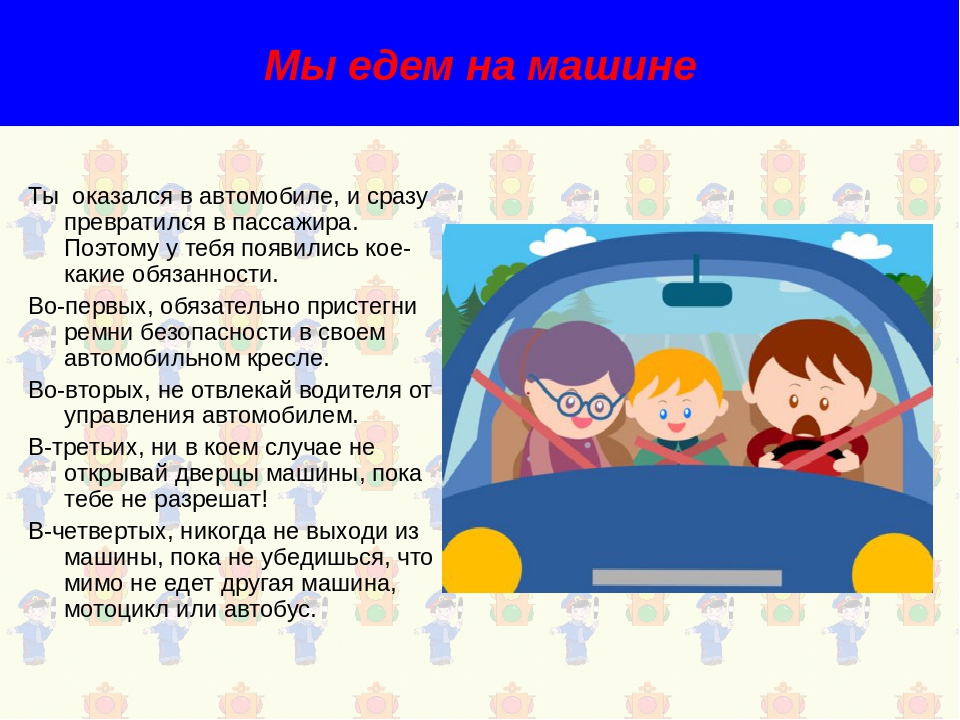 Мы едем на машине

Ты оказался в автомобиле, и сразу превратился в пассажира. Поэтому у тебя появились кое-какие обязанности.

Во-первых, обязательно пристегни ремни безопасности в своем автомобильном кресле.

Во-вторых, не отвлекай водителя от управления автомобилем.

В-третьих, ни в коем случае не открывай дверцы машины, пока тебе не разрешат!

В-четвертых, никогда не выходи из машины, пока не убедишься, что мимо не едет другая машина, мотоцикл или автобус.